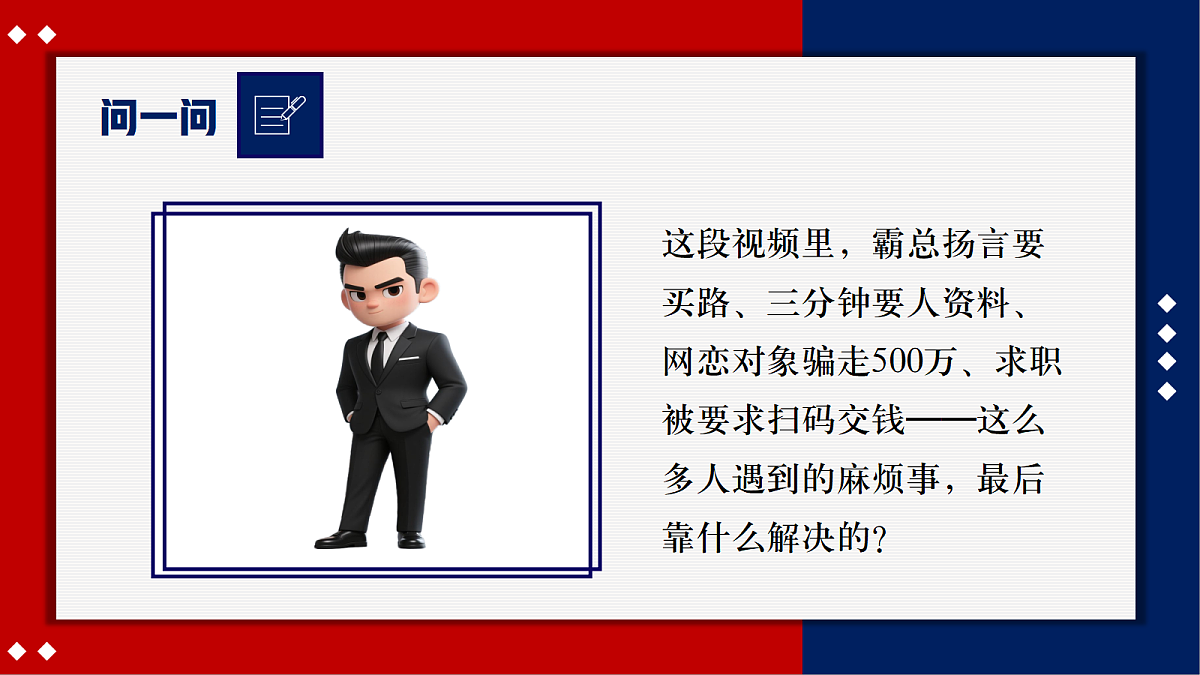 问一问

这段视频里，霸总扬言要买路、三分钟要人资料、网恋对象骗走500万、求职被要求扫码交钱——这么多人遇到的麻烦事，最后靠什么解决的？